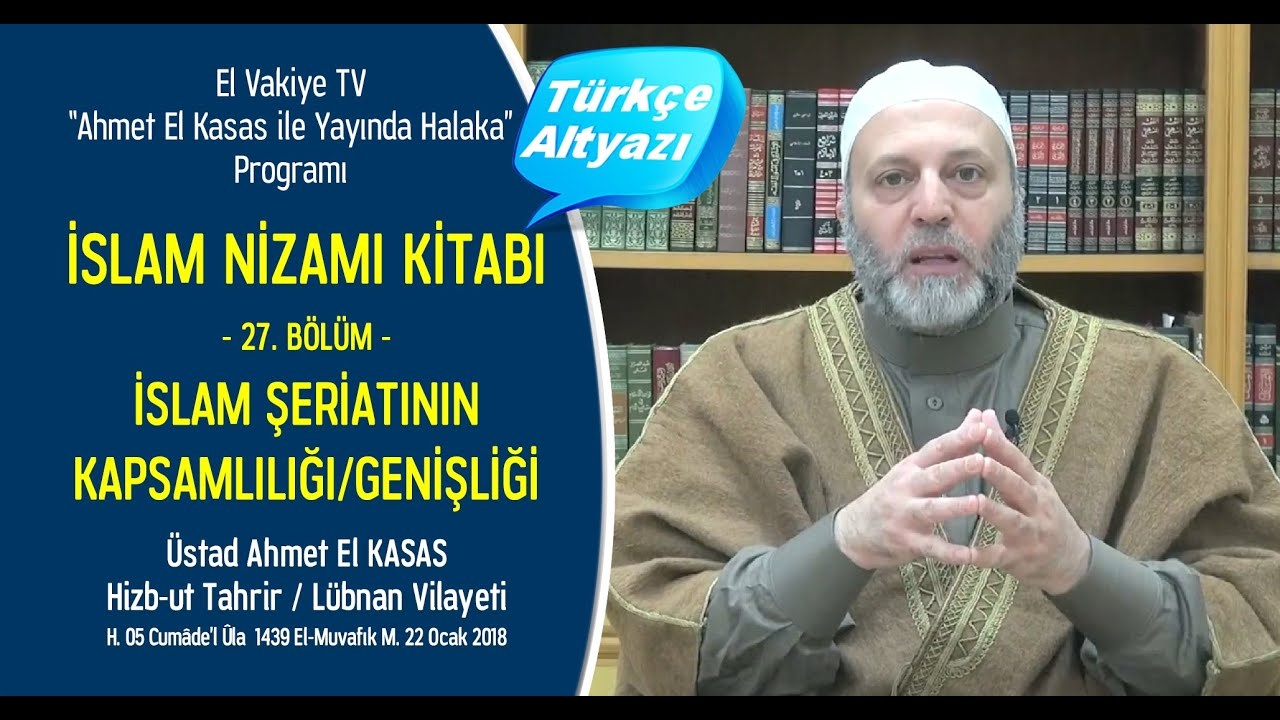 El Vakiye TV
"Ahmet El Kasas ile Yayında Halaka"
Programı

Türkçe Altyazı

İSLAM NİZAMI KİTABI

- 27. BÖLÜM -

İSLAM ŞERİATININ KAPSAMLILIĞI/GENİŞLİĞİ

Üstad Ahmet El KASAS
Hizb-ut Tahrir / Lübnan Vilayeti
H. 05 Cumâde'l Ûla 1439 El-Muvafık M. 22 Ocak 2018